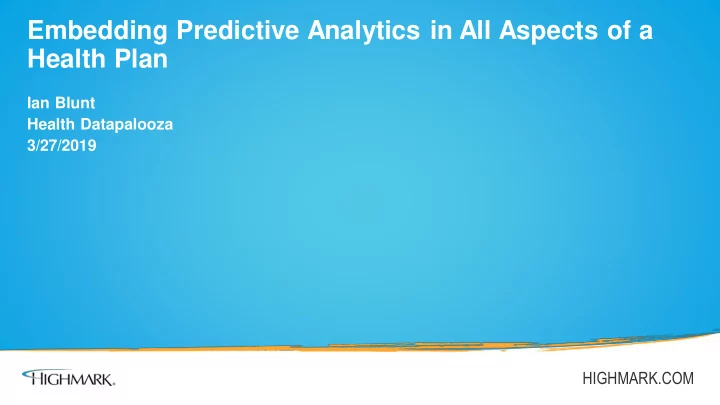 Embedding Predictive Analytics in All Aspects of a Health Plan

Ian Blunt
Health Datapalooza
3/27/2019

HIGHMARK.

HIGHMARK.COM